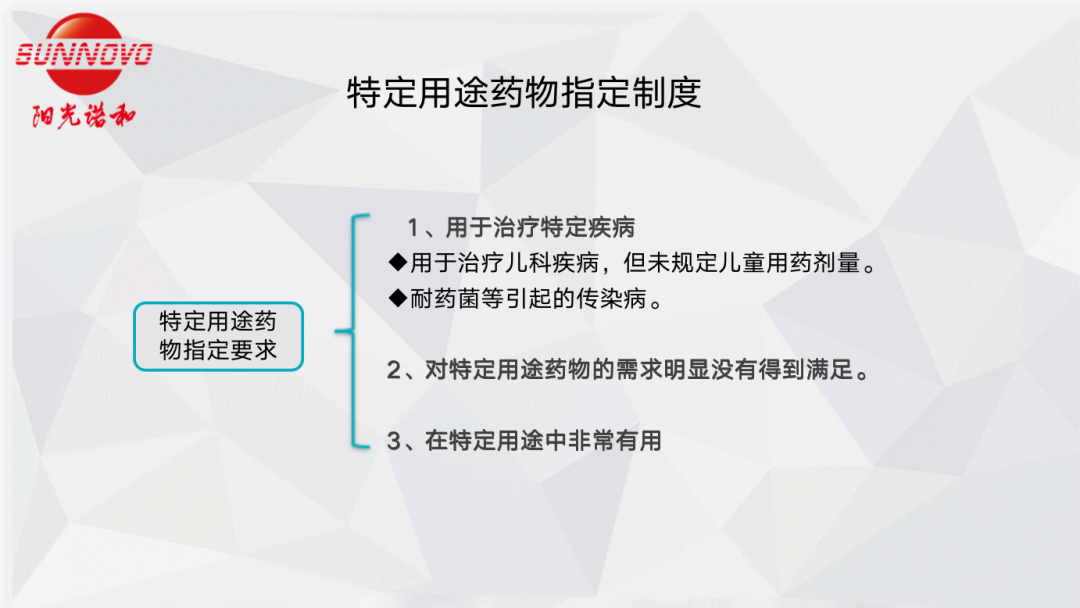 SUNNOVO
阳光诺和

特定用途药物指定制度

特定用途药物指定要求

1、用于治疗特定疾病
◆用于治疗儿科疾病，但未规定儿童用药剂量。
◆耐药菌等引起的传染病。

2、对特定用途药物的需求明显没有得到满足。

3、在特定用途中非常有用